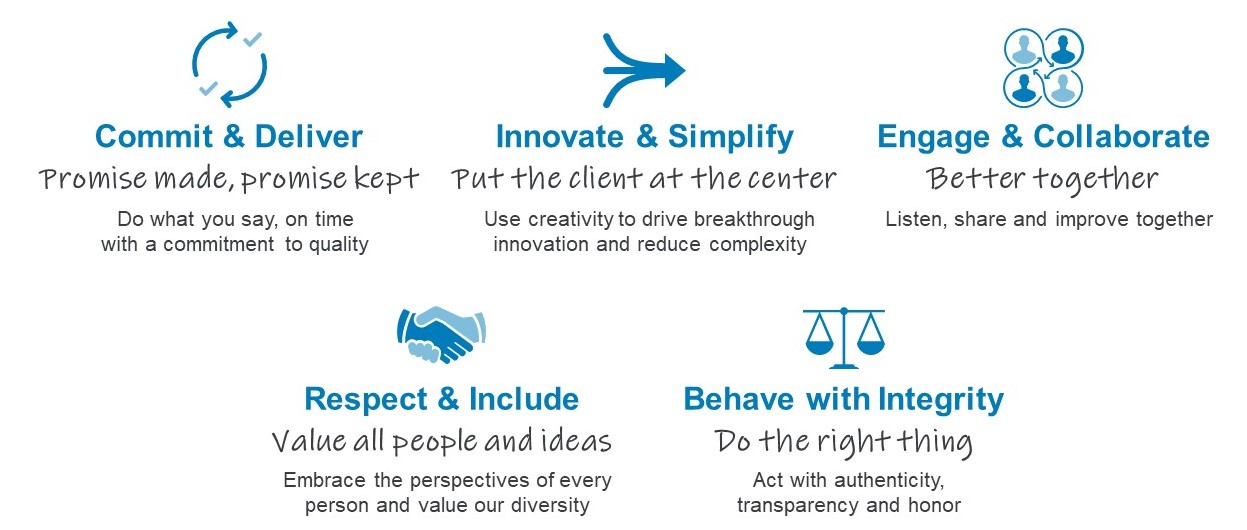 Commit & Deliver
Promise made, promise kept
Do what you say, on time with a commitment to quality

Innovate & Simplify
Put the client at the center
Use creativity to drive breakthrough innovation and reduce complexity

Engage & Collaborate
Better together
Listen, share and improve together

Respect & Include
Value all people and ideas
Embrace the perspectives of every person and value our diversity

Behave with Integrity
Do the right thing
Act with authenticity, transparency and honor